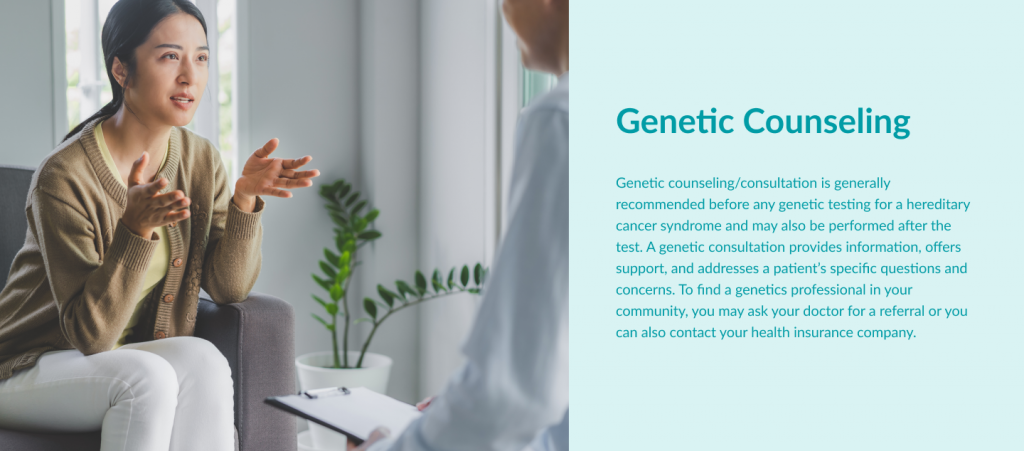 Genetic Counseling

Genetic counseling/consultation is generally recommended before any genetic testing for a hereditary cancer syndrome and may also be performed after the test. A genetic consultation provides information, offers support, and addresses a patient's specific questions and concerns. To find a genetics professional in your community, you may ask your doctor for a referral or you can also contact your health insurance company.